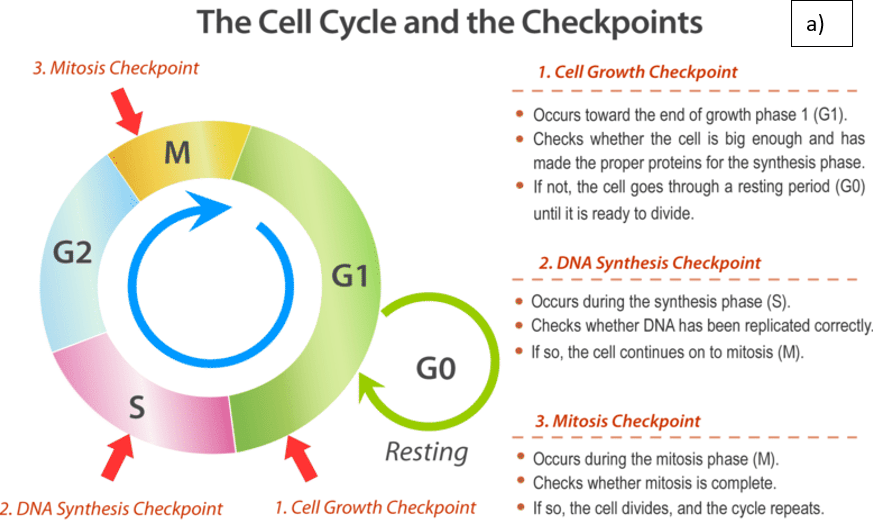 The Cell Cycle and the Checkpoints

a)

3. Mitosis Checkpoint

M

G2

G1

S

G0

Resting

2. DNA Synthesis Checkpoint

1. Cell Growth Checkpoint

1. Cell Growth Checkpoint

• Occurs toward the end of growth phase 1 (G1).
• Checks whether the cell is big enough and has made the proper proteins for the synthesis phase.
• If not, the cell goes through a resting period (G0) until it is ready to divide.

2. DNA Synthesis Checkpoint

• Occurs during the synthesis phase (S).
• Checks whether DNA has been replicated correctly.
• If so, the cell continues on to mitosis (M).

3. Mitosis Checkpoint

• Occurs during the mitosis phase (M).
• Checks whether mitosis is complete.
• If so, the cell divides, and the cycle repeats.